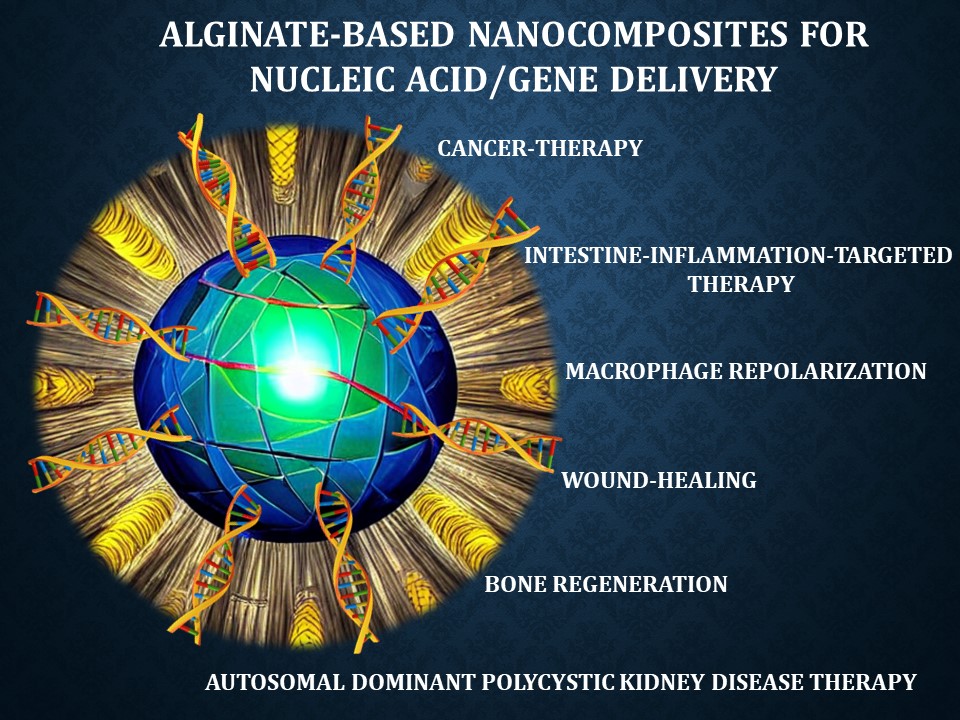 ALGINATE-BASED NANOCOMPOSITES FOR NUCLEIC ACID/GENE DELIVERY

CANCER-THERAPY

INTESTINE-INFLAMMATION-TARGETED THERAPY

MACROPHAGE REPOLARIZATION

WOUND-HEALING

BONE REGENERATION

AUTOSOMAL DOMINANT POLYCYSTIC KIDNEY DISEASE THERAPY